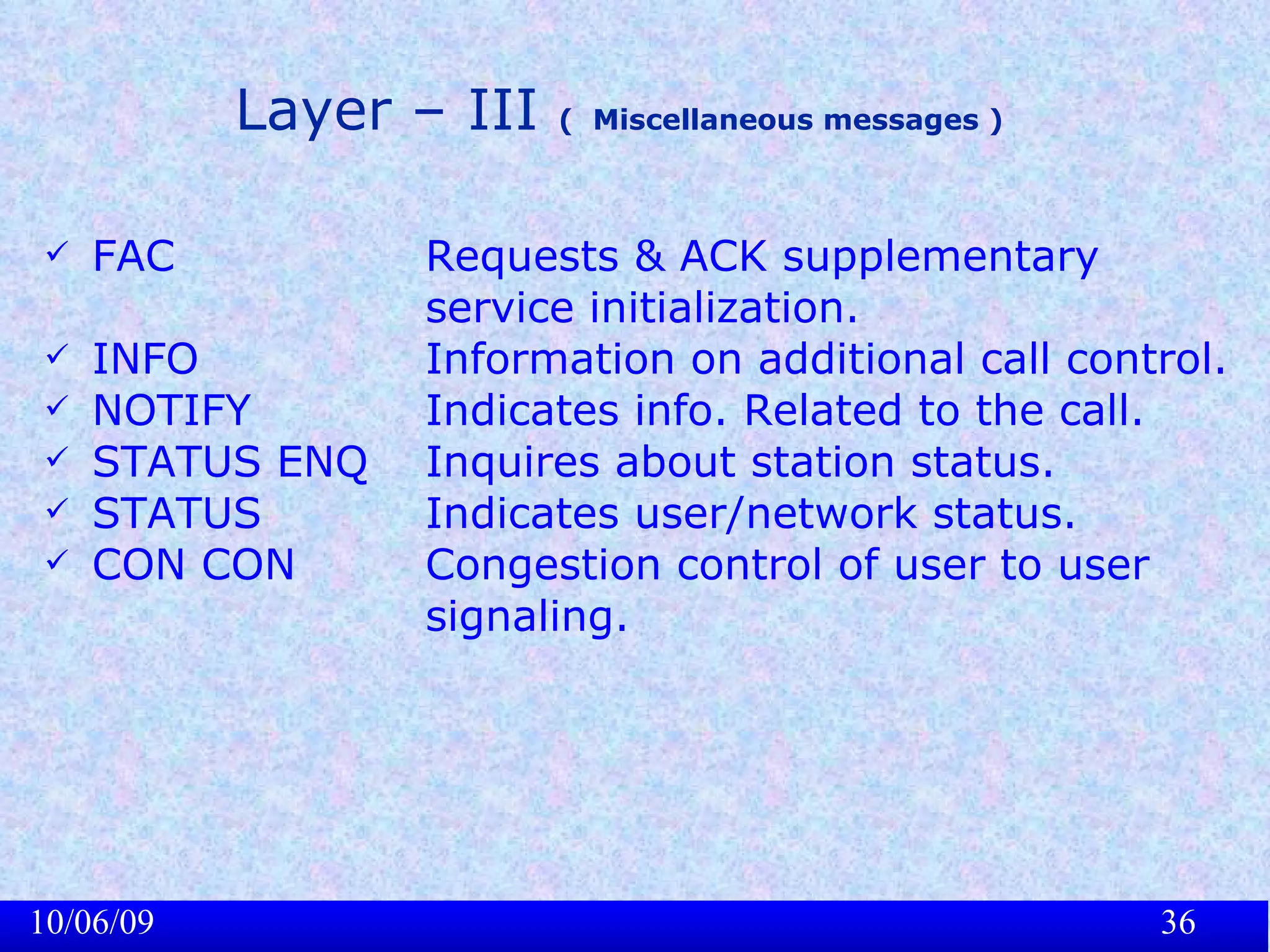 Layer – III ( Miscellaneous messages )

✓ FAC Requests & ACK supplementary service initialization.
✓ INFO Information on additional call control.
✓ NOTIFY Indicates info. Related to the call.
✓ STATUS ENQ Inquires about station status.
✓ STATUS Indicates user/network status.
✓ CON CON Congestion control of user to user signaling.

10/06/09

36